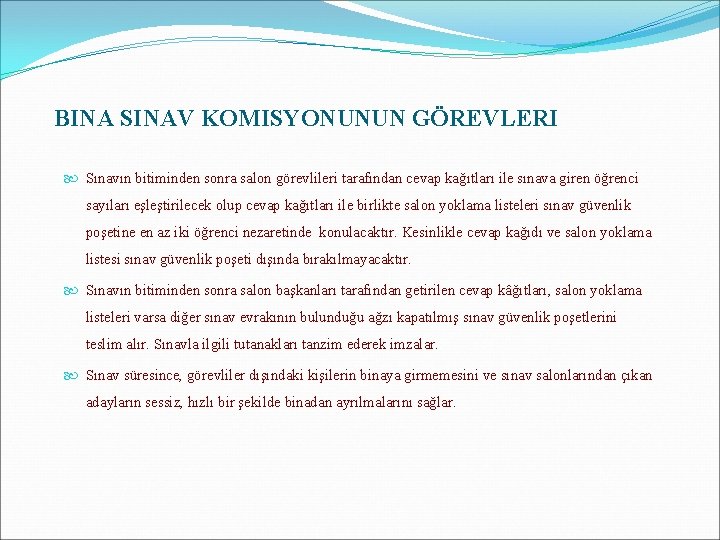 BINA SINAV KOMISYONUNUN GÖREVLERI

Sınavın bitiminden sonra salon görevlileri tarafından cevap kağıtları ile sınava giren öğrenci sayıları eşleştirilecek olup cevap kağıtları ile birlikte salon yoklama listeleri sınav güvenlik poşetine en az iki öğrenci nezaretinde konulacaktır. Kesinlikle cevap kağıdı ve salon yoklama listesi sınav güvenlik poşeti dışında bırakılmayacaktır.

Sınavın bitiminden sonra salon başkanları tarafından getirilen cevap kâğıtları, salon yoklama listeleri varsa diğer sınav evrakının bulunduğu ağzı kapatılmış sınav güvenlik poşetlerini teslim alır. Sınavla ilgili tutanakları tanzim ederek imzalar.

Sınav süresince, görevliler dışındaki kişilerin binaya girmemesini ve sınav salonlarından çıkan adayların sessiz, hızlı bir şekilde binadan ayrılmalarını sağlar.